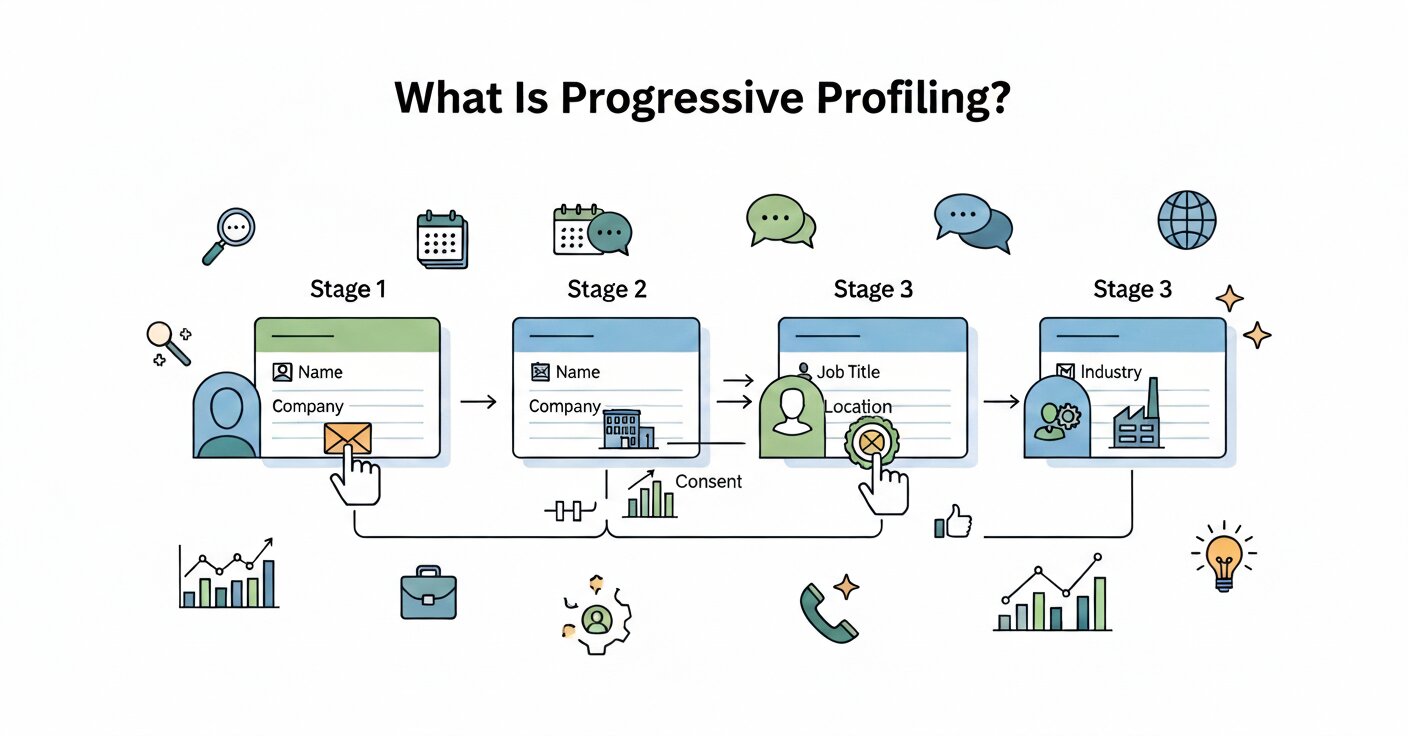 What Is Progressive Profiling?

Stage 1

Name

Company

Stage 2

Name

Company

Consent

Stage 3

Job Title

Location

Stage 3

Industry